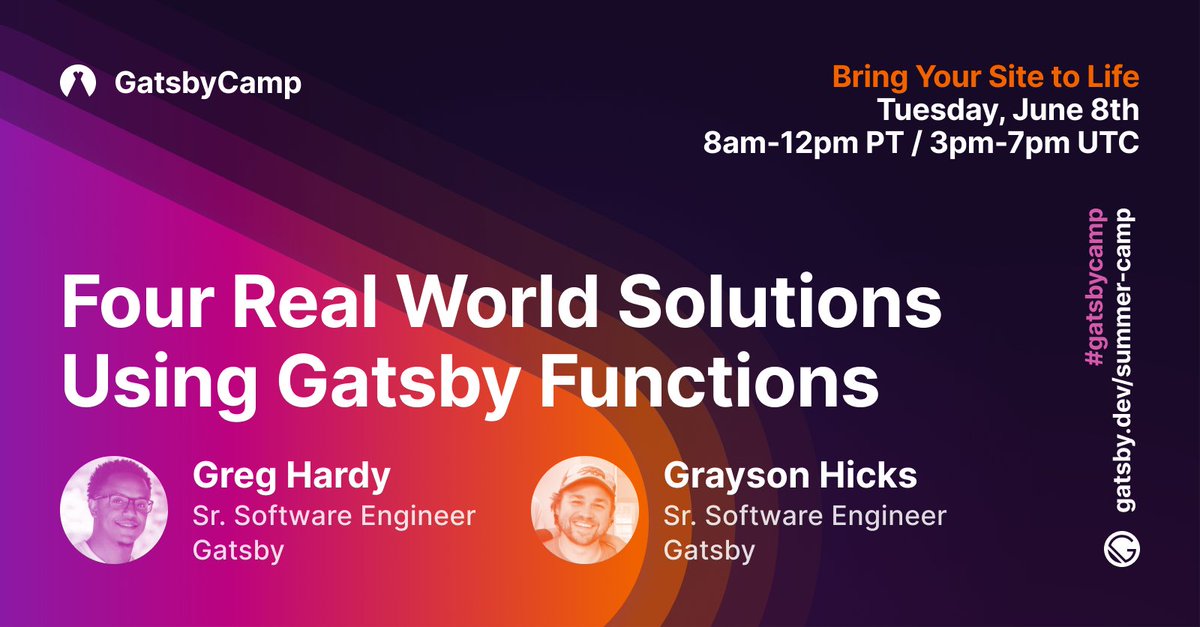 GatsbyCamp

Bring Your Site to Life
Tuesday, June 8th
8am-12pm PT / 3pm-7pm UTC

Four Real World Solutions Using Gatsby Functions

Greg Hardy
Sr. Software Engineer
Gatsby

Grayson Hicks
Sr. Software Engineer
Gatsby

#gatsbycamp
gatsby.dev/summer-camp